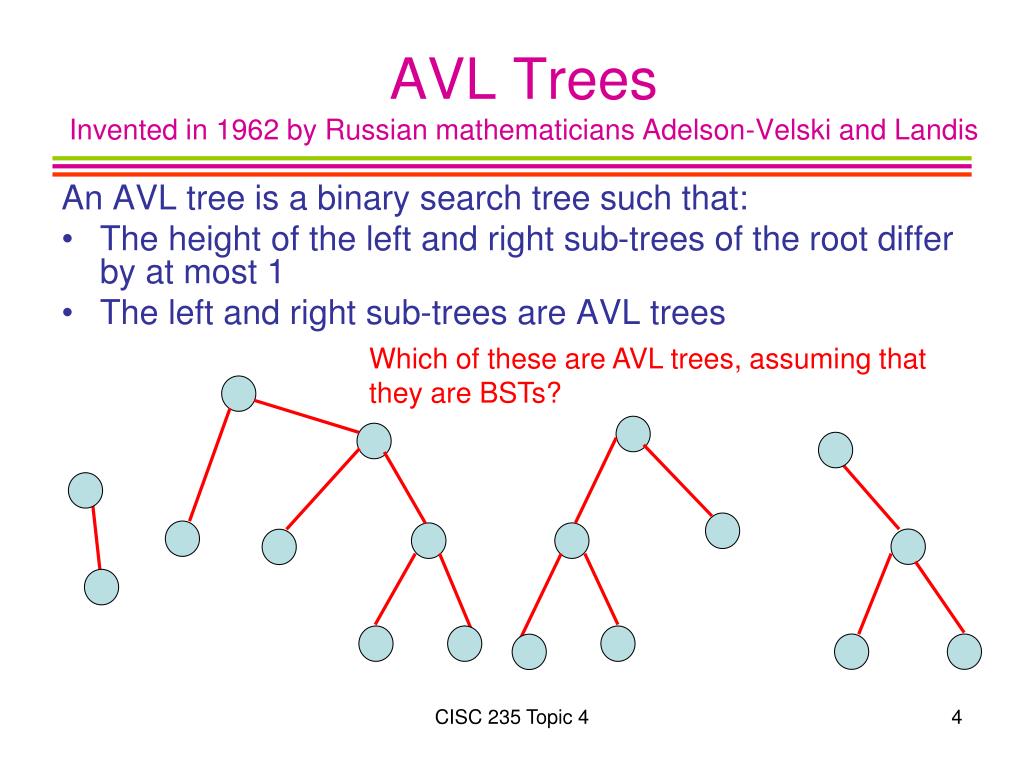 AVL Trees
Invented in 1962 by Russian mathematicians Adelson-Velski and Landis

An AVL tree is a binary search tree such that:
• The height of the left and right sub-trees of the root differ by at most 1
• The left and right sub-trees are AVL trees

Which of these are AVL trees, assuming that they are BSTs?

CISC 235 Topic 4

4